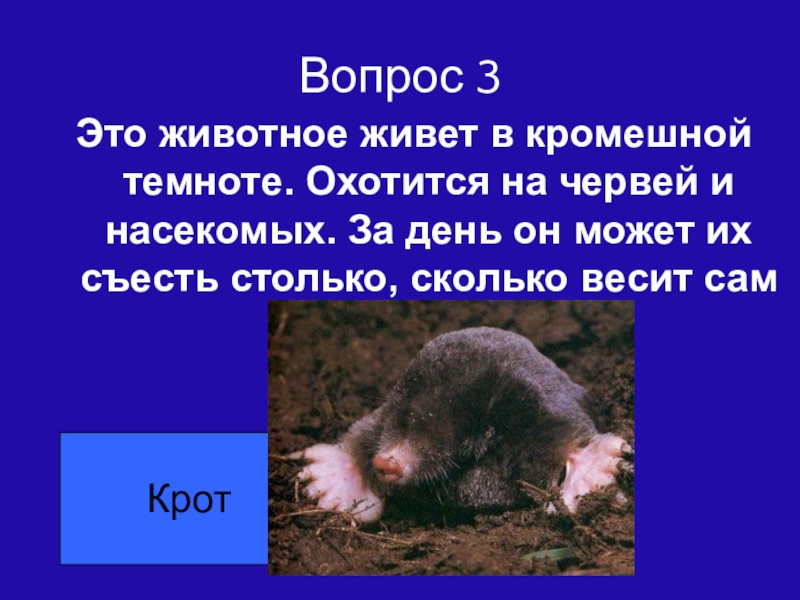 Вопрос 3

Это животное живет в кромешной темноте. Охотится на червей и насекомых. За день он может их съесть столько, сколько весит сам

Крот